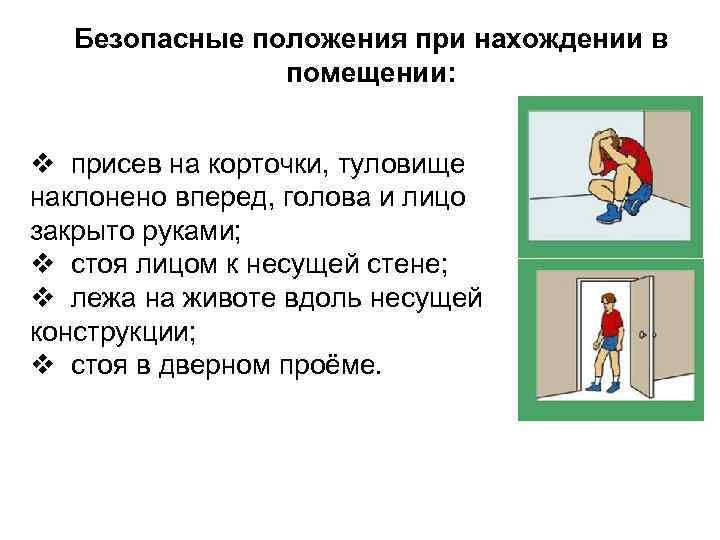 Безопасные положения при нахождении в помещении:

❖ присев на корточки, туловище наклонено вперед, голова и лицо закрыто руками;
❖ стоя лицом к несущей стене;
❖ лежа на животе вдоль несущей конструкции;
❖ стоя в дверном проёме.